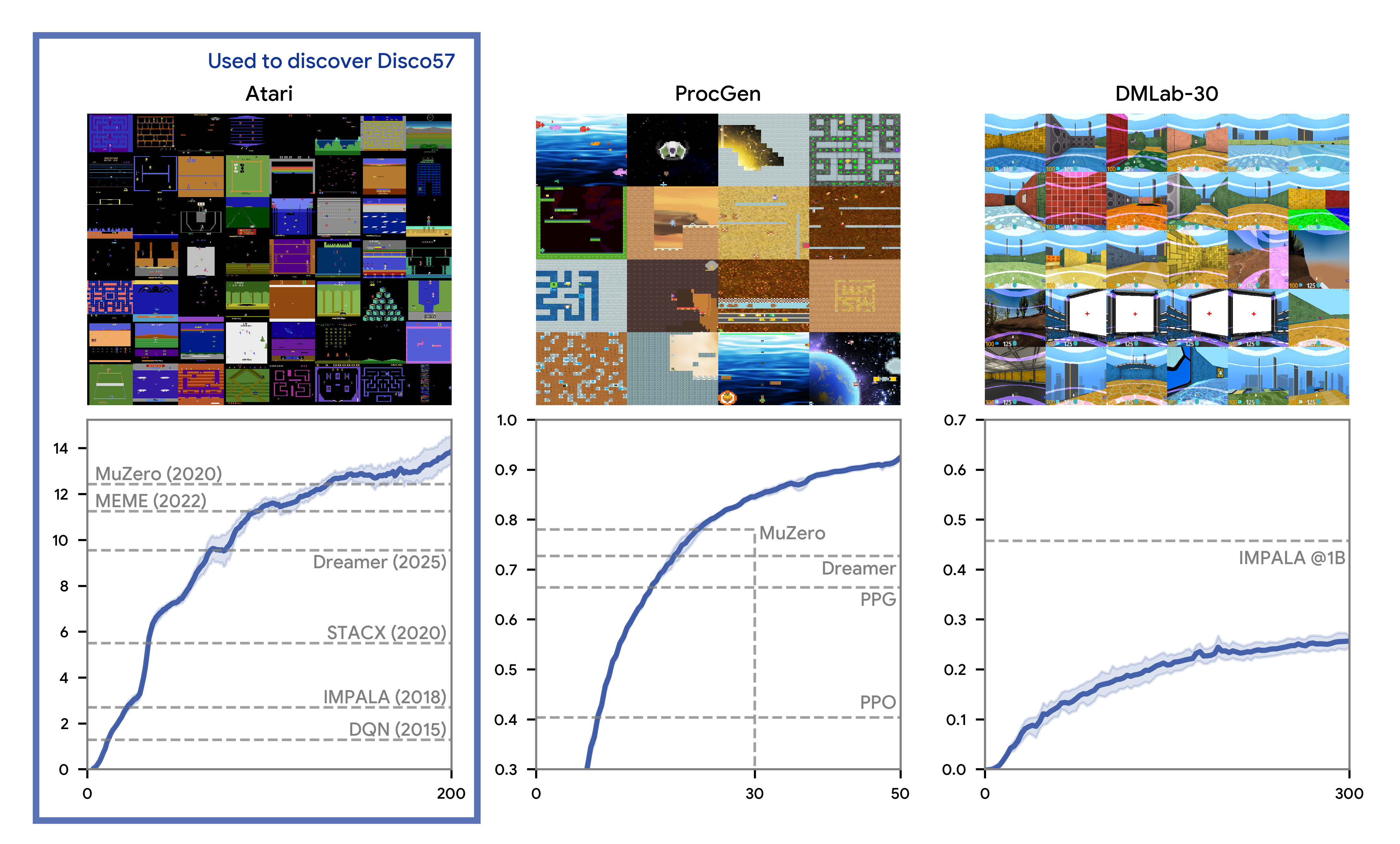 Used to discover Disco57

Atari

14
12
10
8
6
4
2
0

MuZero (2020)
MEME (2022)
Dreamer (2025)
STACX (2020)
IMPALA (2018)
DQN (2015)

0
200

ProcGen

1.0
0.9
0.8
0.7
0.6
0.5
0.4
0.3

MuZero
Dreamer
PPG
PPO

0
30
50

DMLab-30

0.7
0.6
0.5
0.4
0.3
0.2
0.1
0.0

IMPALA @1B

0
300